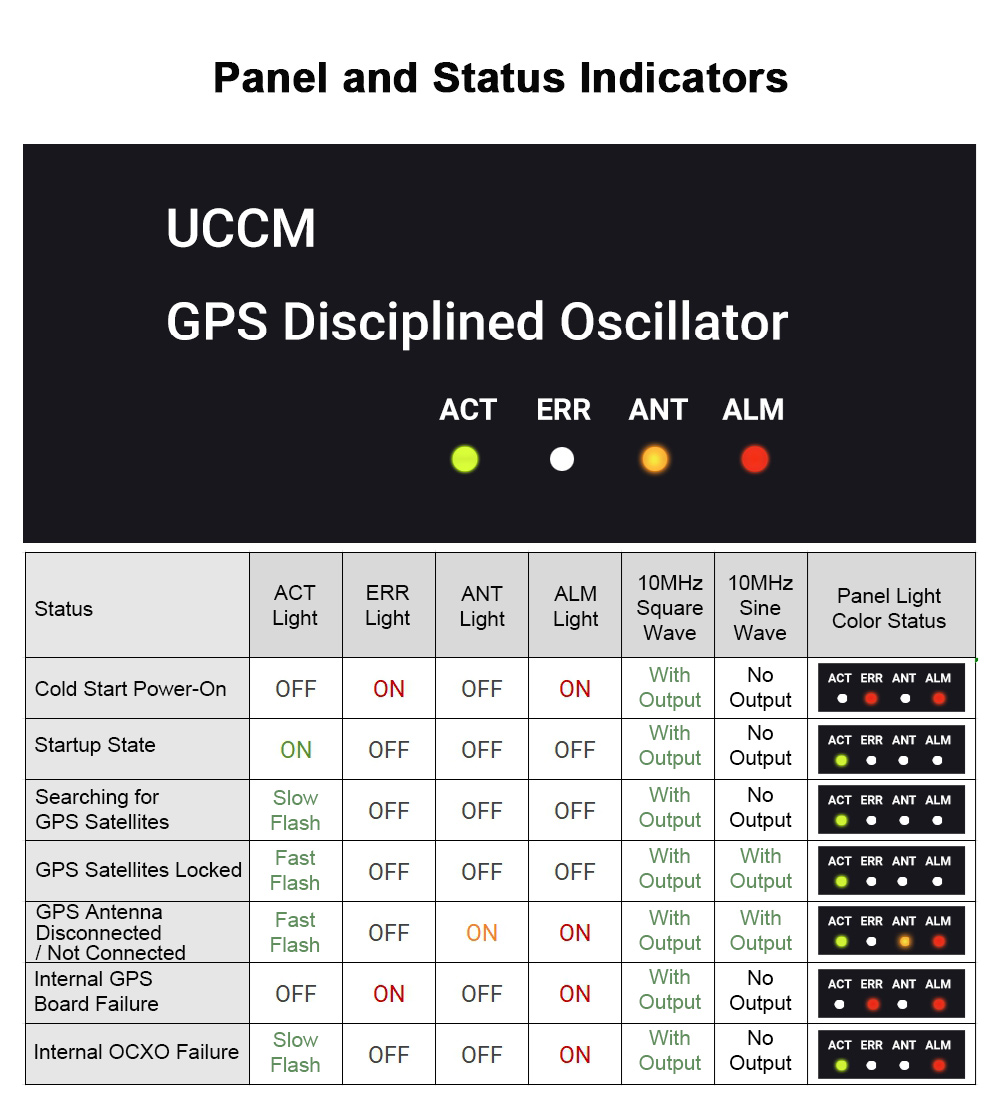 Panel and Status Indicators

UCCM

GPS Disciplined Oscillator

ACT ERR ANT ALM

| Status | ACT Light | ERR Light | ANT Light | ALM Light | 10MHz Square Wave | 10MHz Sine Wave | Panel Light Color Status |
|---|---|---|---|---|---|---|---|
| Cold Start Power-On | OFF | ON | OFF | ON | With Output | No Output | ACT ERR ANT ALM |
| Startup State | ON | OFF | OFF | OFF | With Output | No Output | ACT ERR ANT ALM |
| Searching for GPS Satellites | Slow Flash | OFF | OFF | OFF | With Output | No Output | ACT ERR ANT ALM |
| GPS Satellites Locked | Fast Flash | OFF | OFF | OFF | With Output | With Output | ACT ERR ANT ALM |
| GPS Antenna Disconnected / Not Connected | Fast Flash | OFF | ON | ON | With Output | With Output | ACT ERR ANT ALM |
| Internal GPS Board Failure | OFF | ON | OFF | ON | With Output | No Output | ACT ERR ANT ALM |
| Internal OCXO Failure | Slow Flash | OFF | OFF | ON | With Output | No Output | ACT ERR ANT ALM |